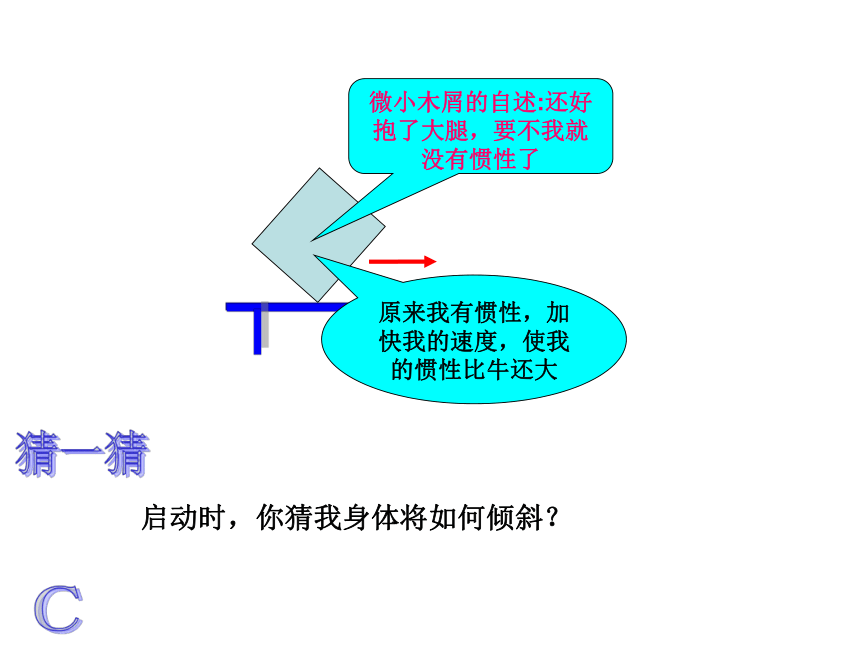 微小木屑的自述:还好抱了大腿，要不我就没有惯性了

原来我有惯性，加快我的速度，使我的惯性比牛还大

猜一猜

启动时，你猜我身体将如何倾斜？

C